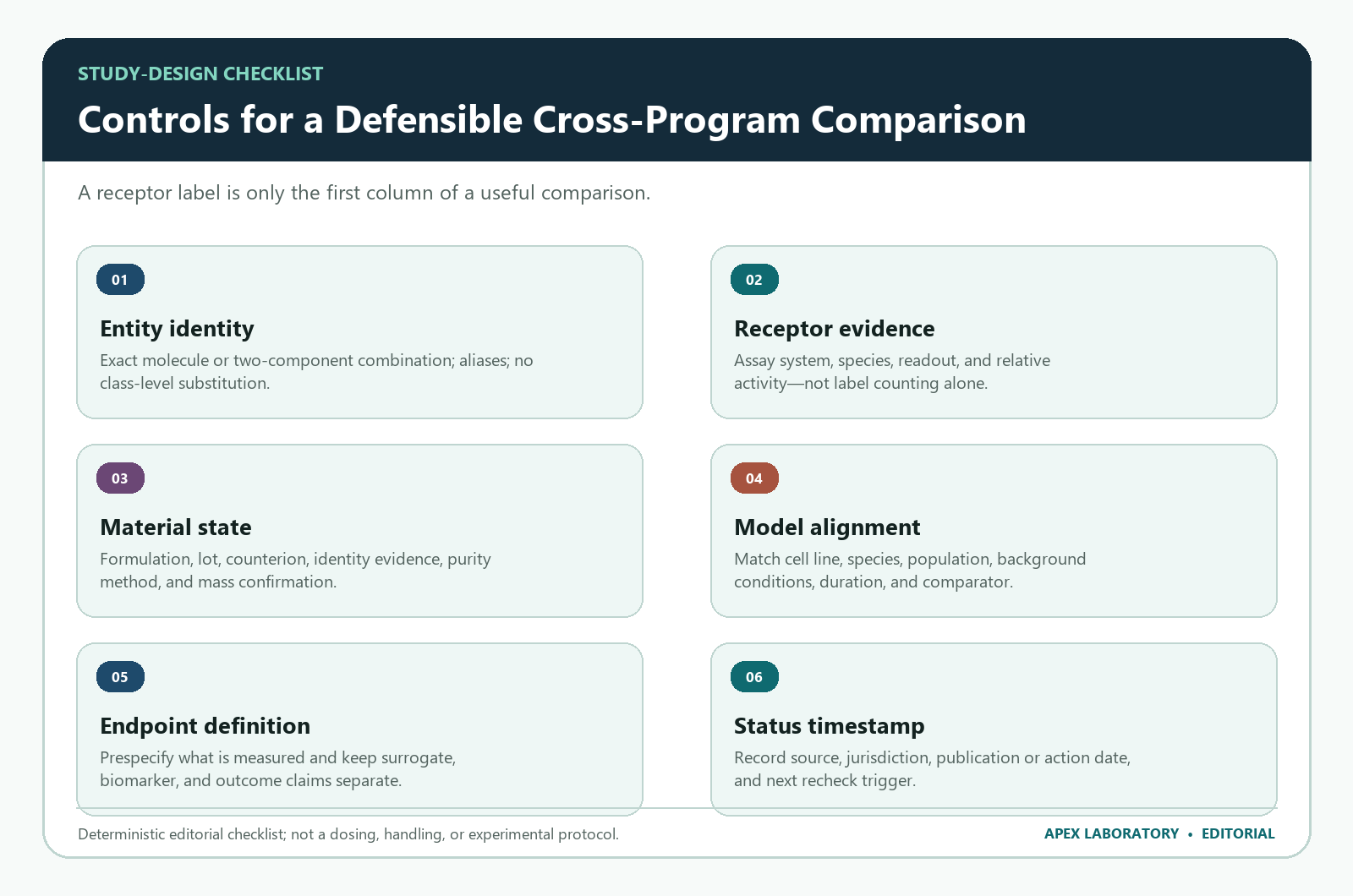 STUDY-DESIGN CHECKLIST

Controls for a Defensible Cross-Program Comparison

A receptor label is only the first column of a useful comparison.

01

Entity identity

Exact molecule or two-component combination; aliases; no class-level substitution.

02

Receptor evidence

Assay system, species, readout, and relative activity—not label counting alone.

03

Material state

Formulation, lot, counterion, identity evidence, purity method, and mass confirmation.

04

Model alignment

Match cell line, species, population, background conditions, duration, and comparator.

05

Endpoint definition

Prespecify what is measured and keep surrogate, biomarker, and outcome claims separate.

06

Status timestamp

Record source, jurisdiction, publication or action date, and next recheck trigger.

Deterministic editorial checklist; not a dosing, handling, or experimental protocol.

APEX LABORATORY • EDITORIAL